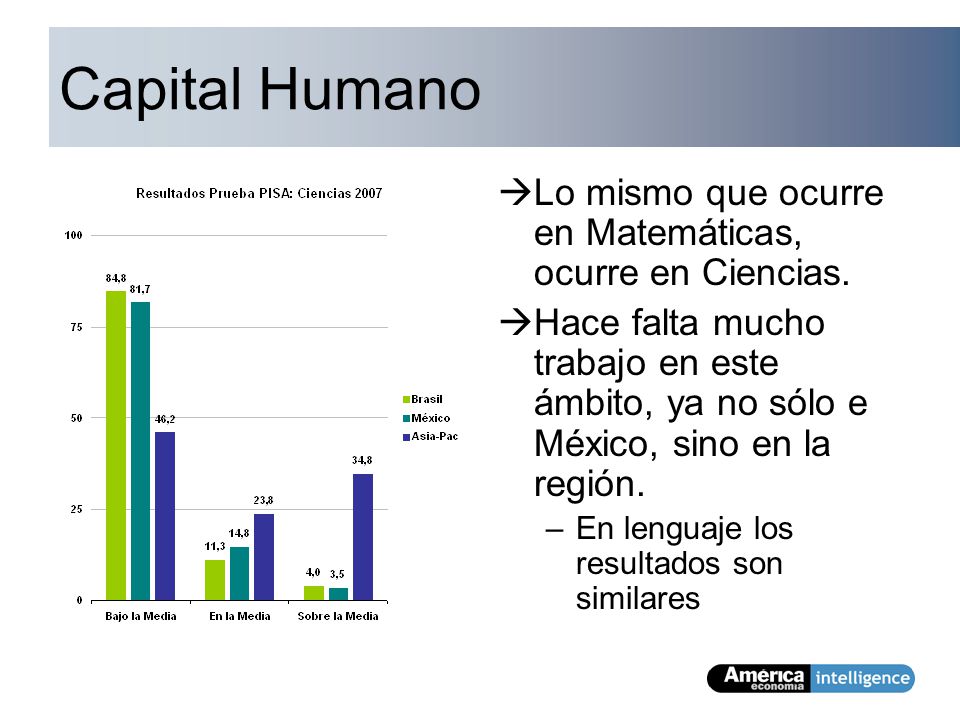 Capital Humano

Resultados Prueba PISA: Ciencias 2007

100
75
50
25
0

84,8
81,7
46,2
11,3
14,8
23,8
4,0
3,5
34,8

Bajo la Media
En la Media
Sobre la Media

Brasil
México
Asia-Pac

→Lo mismo que ocurre en Matemáticas, ocurre en Ciencias.

→Hace falta mucho trabajo en este ámbito, ya no sólo e México, sino en la región.

– En lenguaje los resultados son similares

América economía intelligence